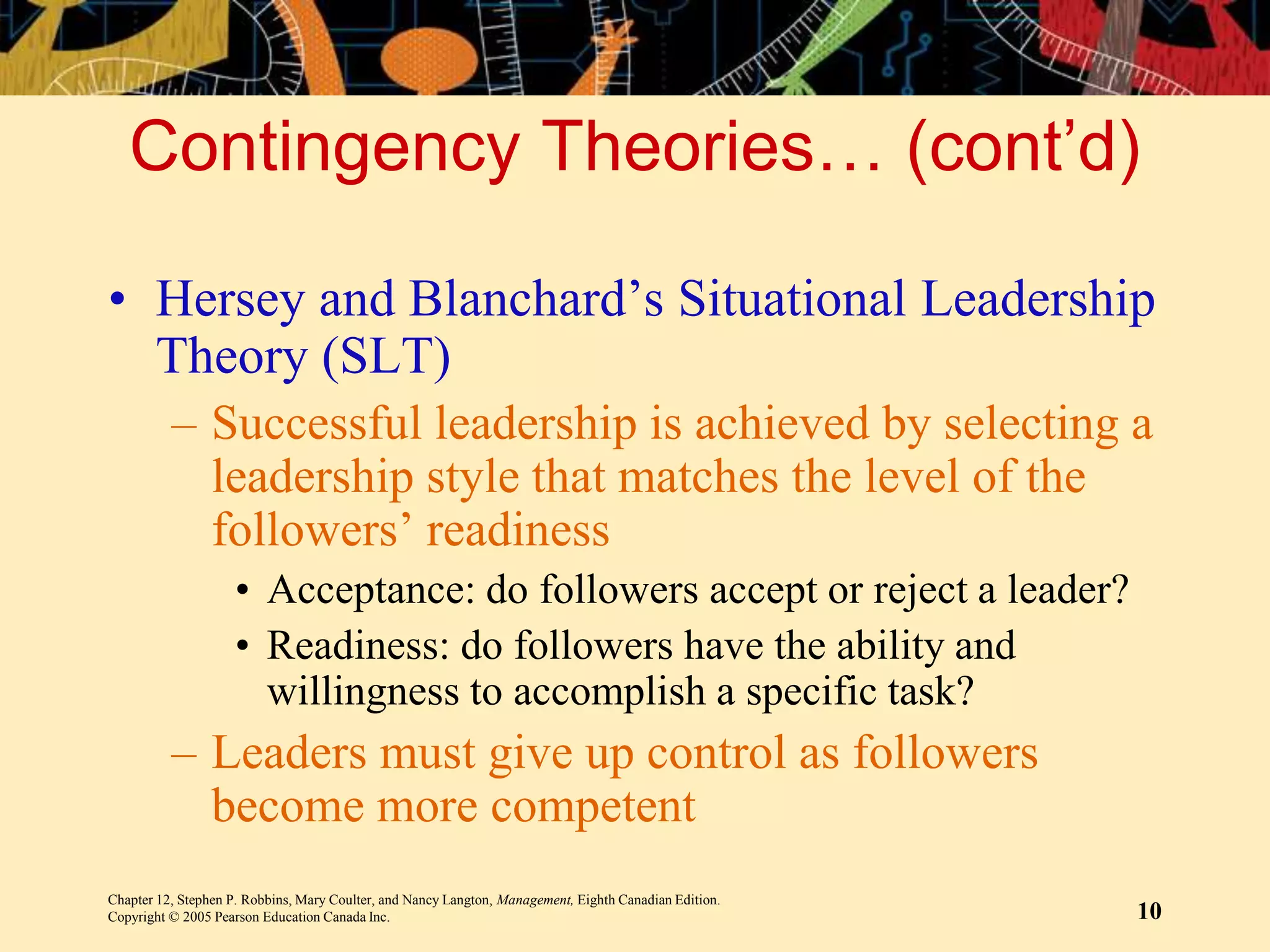 Contingency Theories… (cont’d)

• Hersey and Blanchard’s Situational Leadership Theory (SLT)

– Successful leadership is achieved by selecting a leadership style that matches the level of the followers’ readiness

• Acceptance: do followers accept or reject a leader?

• Readiness: do followers have the ability and willingness to accomplish a specific task?

– Leaders must give up control as followers become more competent

Chapter 12, Stephen P. Robbins, Mary Coulter, and Nancy Langton, Management, Eighth Canadian Edition.
Copyright © 2005 Pearson Education Canada Inc.

10